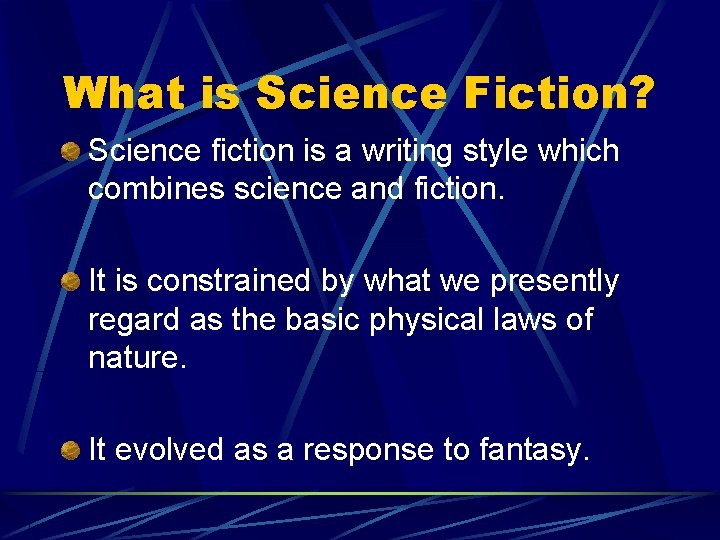 What is Science Fiction?

Science fiction is a writing style which combines science and fiction.

It is constrained by what we presently regard as the basic physical laws of nature.

It evolved as a response to fantasy.